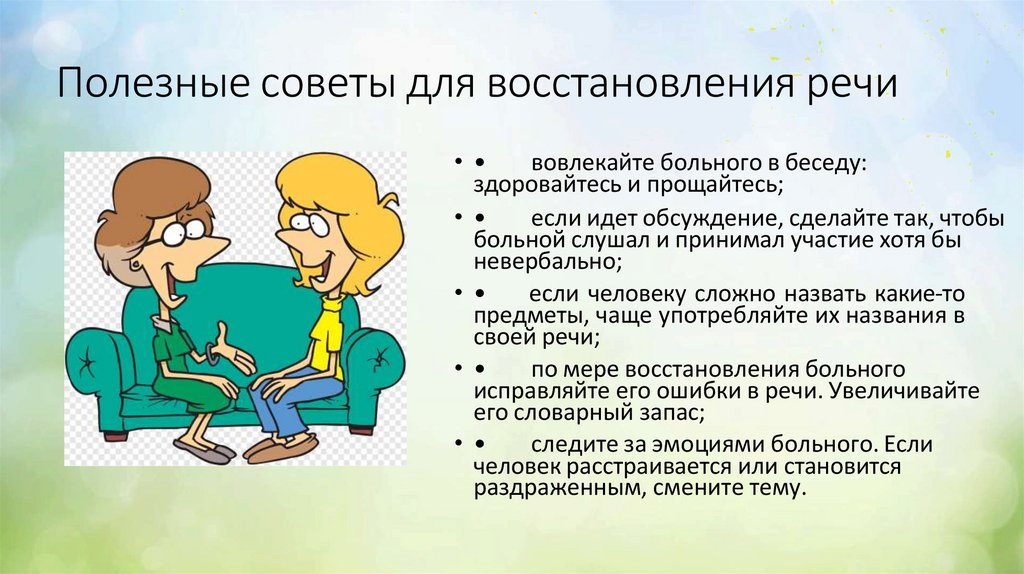 Полезные советы для восстановления речи

• • вовлекайте больного в беседу: здоровайтесь и прощайтесь;

• • если идет обсуждение, сделайте так, чтобы больной слушал и принимал участие хотя бы невербально;

• • если человеку сложно назвать какие-то предметы, чаще употребляйте их названия в своей речи;

• • по мере восстановления больного исправляйте его ошибки в речи. Увеличивайте его словарный запас;

• • следите за эмоциями больного. Если человек расстраивается или становится раздраженным, смените тему.